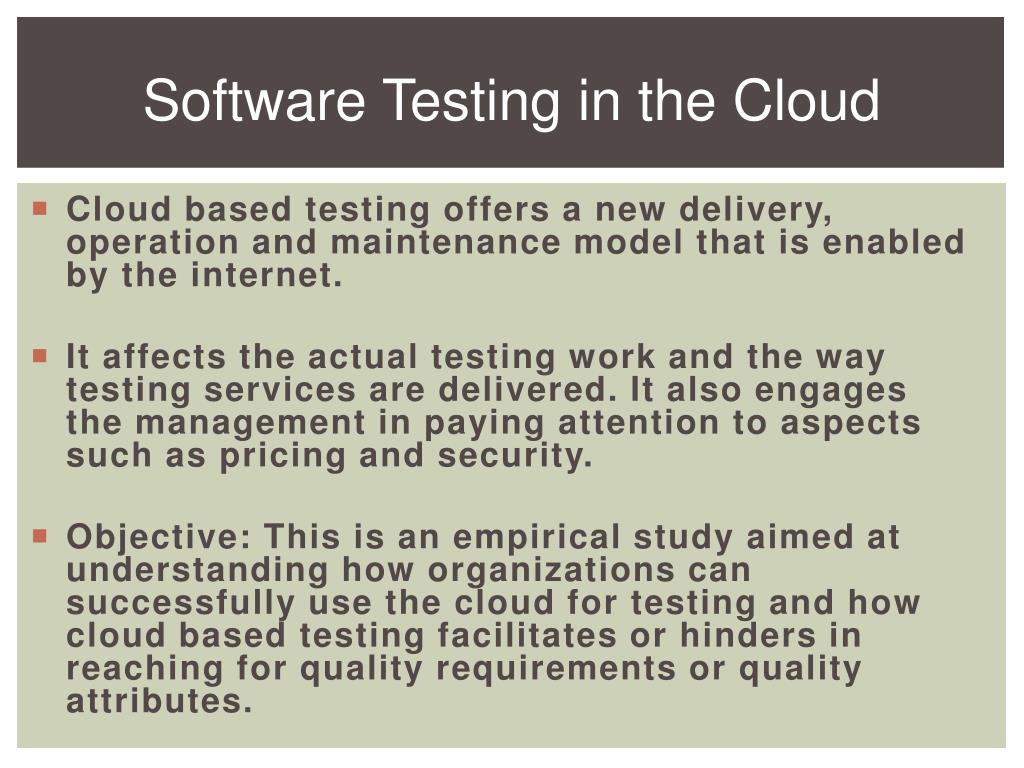 Software Testing in the Cloud

Cloud based testing offers a new delivery, operation and maintenance model that is enabled by the internet.

It affects the actual testing work and the way testing services are delivered. It also engages the management in paying attention to aspects such as pricing and security.

Objective: This is an empirical study aimed at understanding how organizations can successfully use the cloud for testing and how cloud based testing facilitates or hinders in reaching for quality requirements or quality attributes.